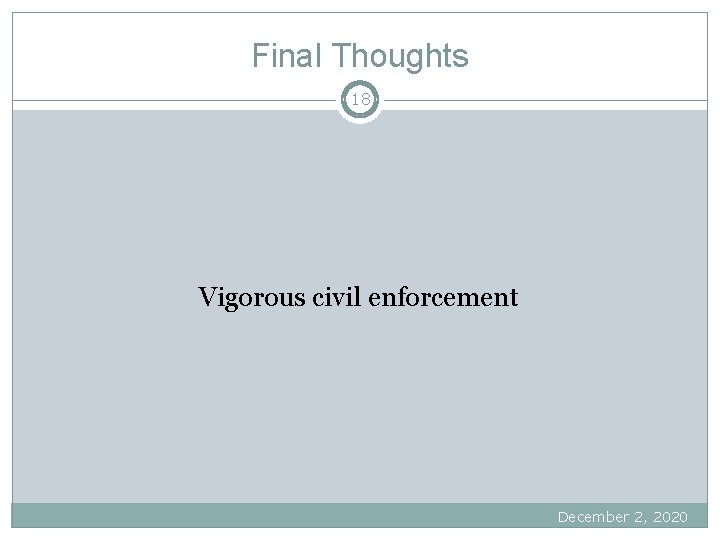 Final Thoughts

18

Vigorous civil enforcement

December 2, 2020